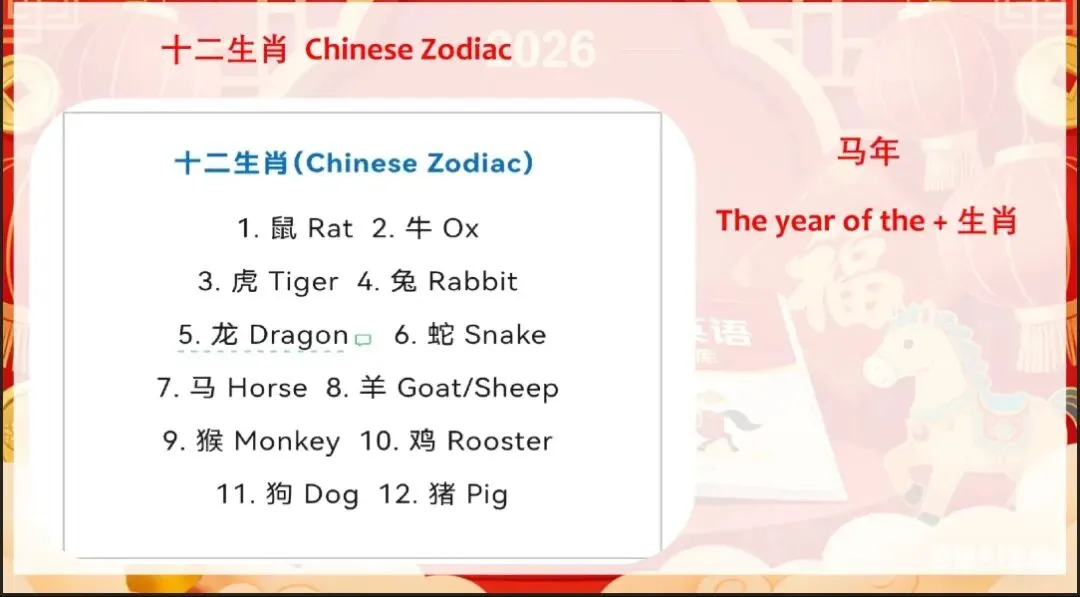 十二生肖 Chinese Zodiac 2026

十二生肖(Chinese Zodiac)

1. 鼠 Rat 2. 牛 Ox

3. 虎 Tiger 4. 兔 Rabbit

5. 龙 Dragon 6. 蛇 Snake

7. 马 Horse 8. 羊 Goat/Sheep

9. 猴 Monkey 10. 鸡 Rooster

11. 狗 Dog 12. 猪 Pig

马年

The year of the + 生肖

福

英语